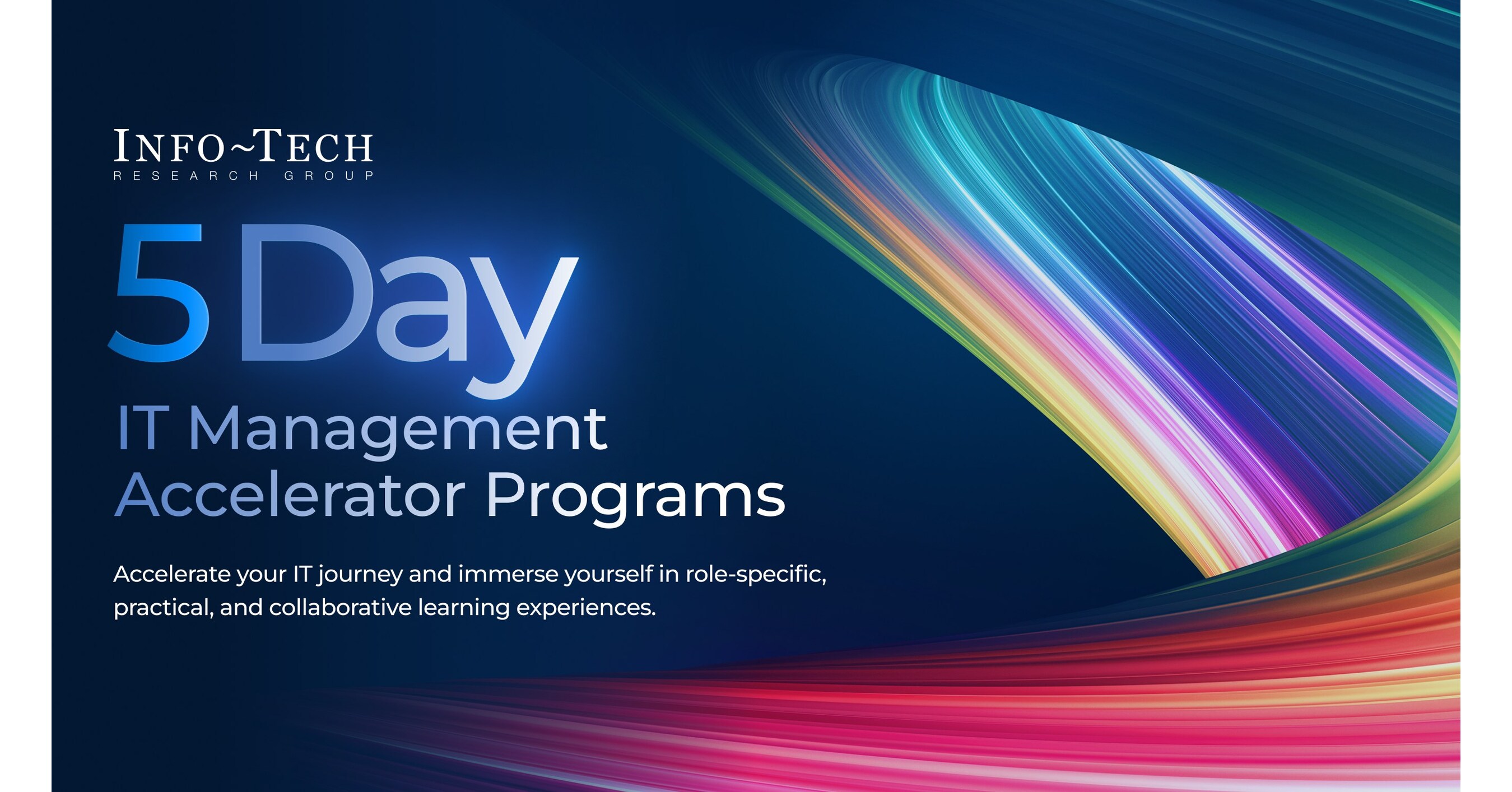 INFO~TECH
RESEARCH GROUP

5 Day
IT Management
Accelerator Programs

Accelerate your IT journey and immerse yourself in role-specific, practical, and collaborative learning experiences.